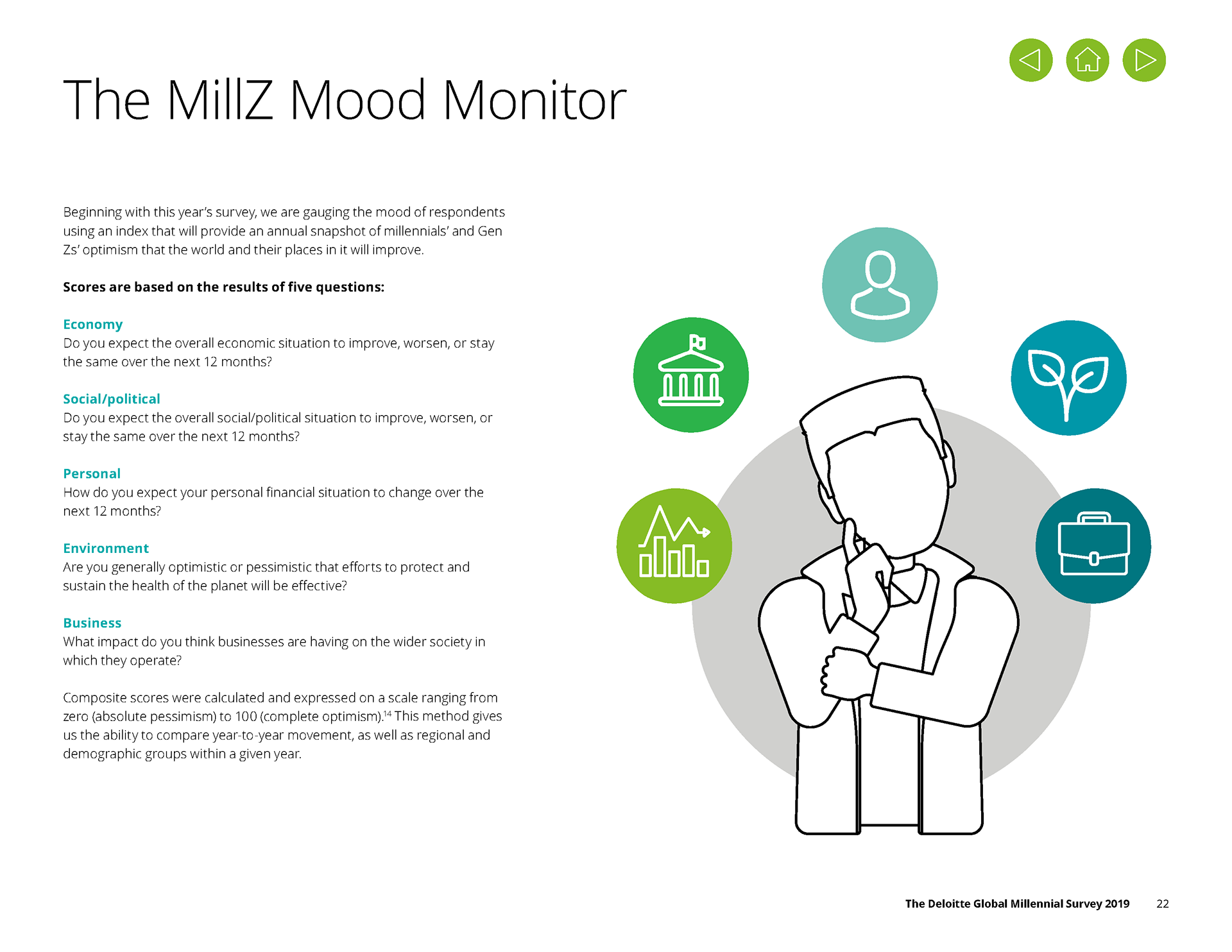 The MillZ Mood Monitor

Beginning with this year's survey, we are gauging the mood of respondents using an index that will provide an annual snapshot of millennials' and Gen Zs' optimism that the world and their places in it will improve.

Scores are based on the results of five questions:

Economy
Do you expect the overall economic situation to improve, worsen, or stay the same over the next 12 months?

Social/political
Do you expect the overall social/political situation to improve, worsen, or stay the same over the next 12 months?

Personal
How do you expect your personal financial situation to change over the next 12 months?

Environment
Are you generally optimistic or pessimistic that efforts to protect and sustain the health of the planet will be effective?

Business
What impact do you think businesses are having on the wider society in which they operate?

Composite scores were calculated and expressed on a scale ranging from zero (absolute pessimism) to 100 (complete optimism).$^{14}$ This method gives us the ability to compare year-to-year movement, as well as regional and demographic groups within a given year.

The Deloitte Global Millennial Survey 2019 22